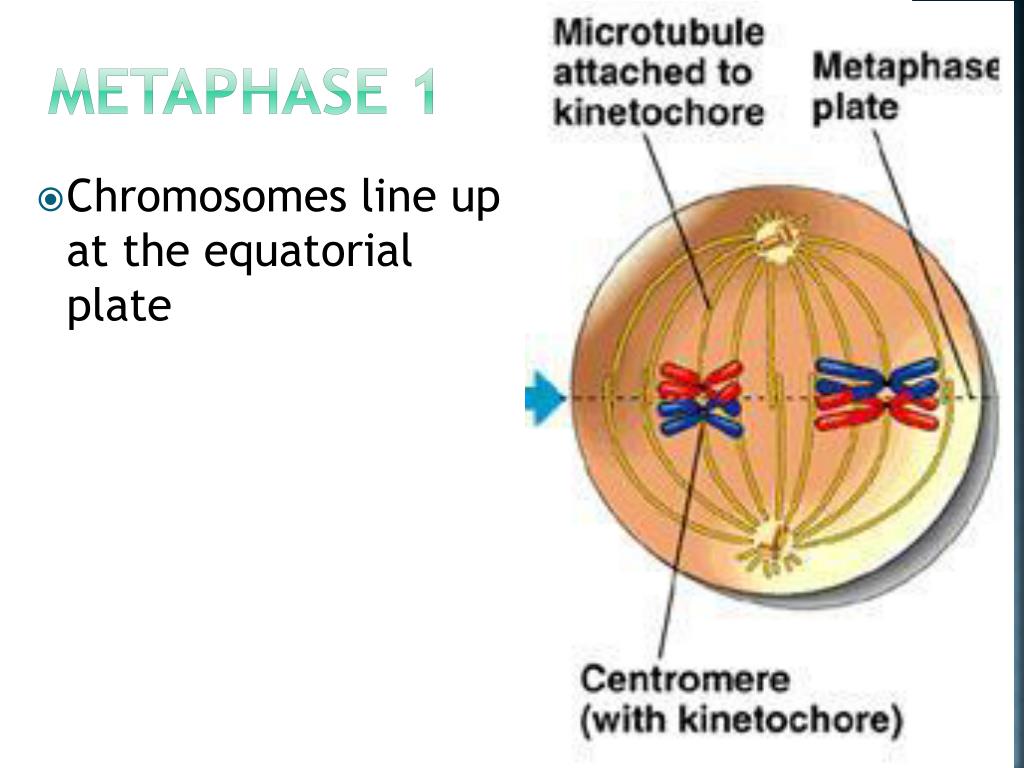 METAPHASE 1

Chromosomes line up at the equatorial plate

Microtubule attached to kinetochore

Metaphase plate

Centromere (with kinetochore)